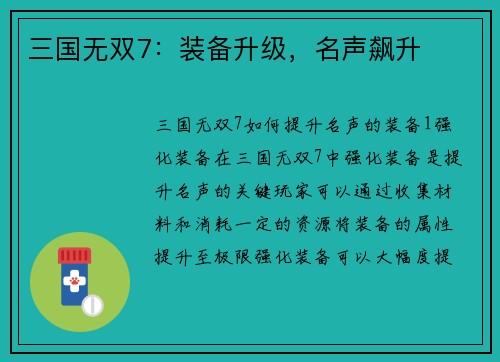 三国无双7：装备升级，名声飙升

三国无双7如何提升名声的装备1强化装备在三国无双7中强化装备是提升名声的关键玩家可以通过收集材料和消耗一定的资源将装备的属性提升至极限强化装备可以大幅度提